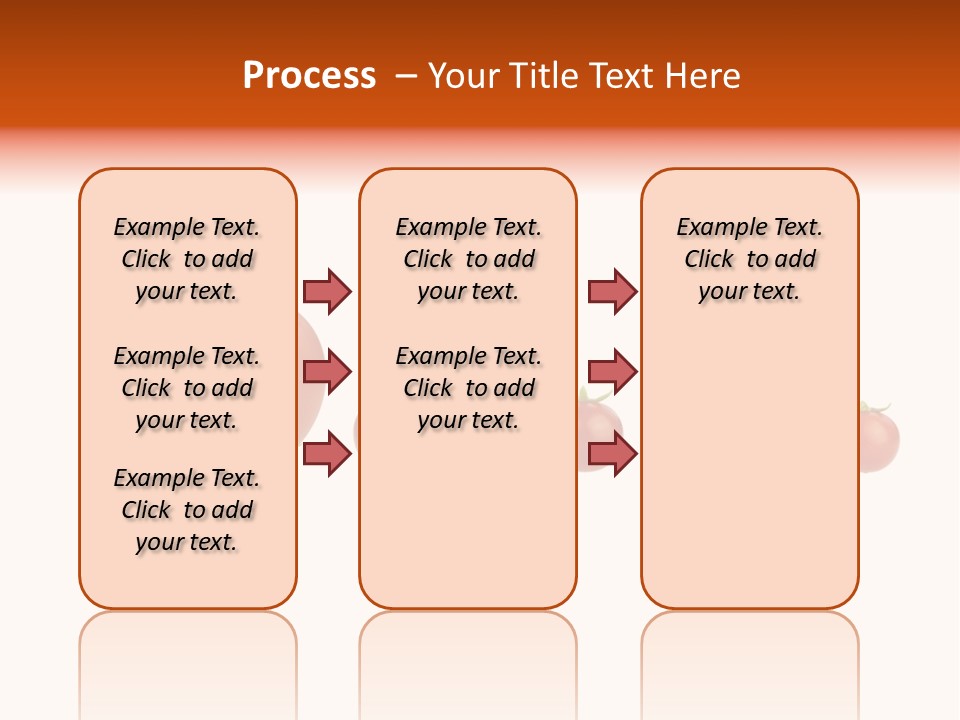 Process – Your Title Text Here

Example Text. Click to add your text.

Example Text. Click to add your text.

Example Text. Click to add your text.

Example Text. Click to add your text.

Example Text. Click to add your text.

Example Text. Click to add your text.